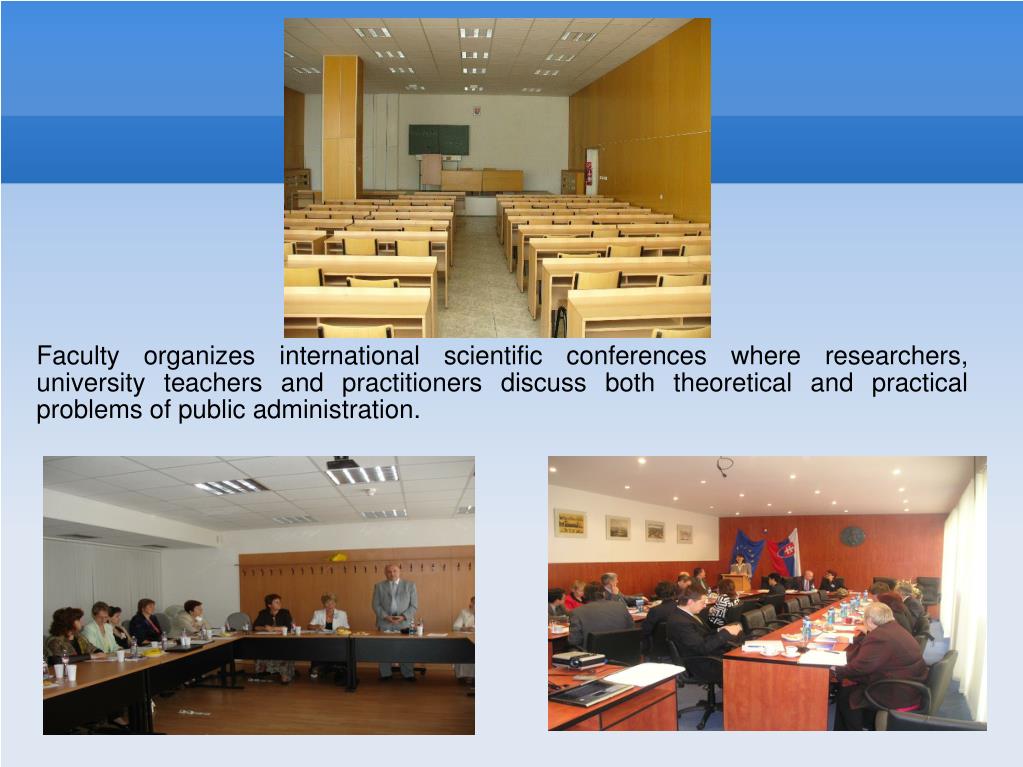 Faculty organizes international scientific conferences where researchers, university teachers and practitioners discuss both theoretical and practical problems of public administration.